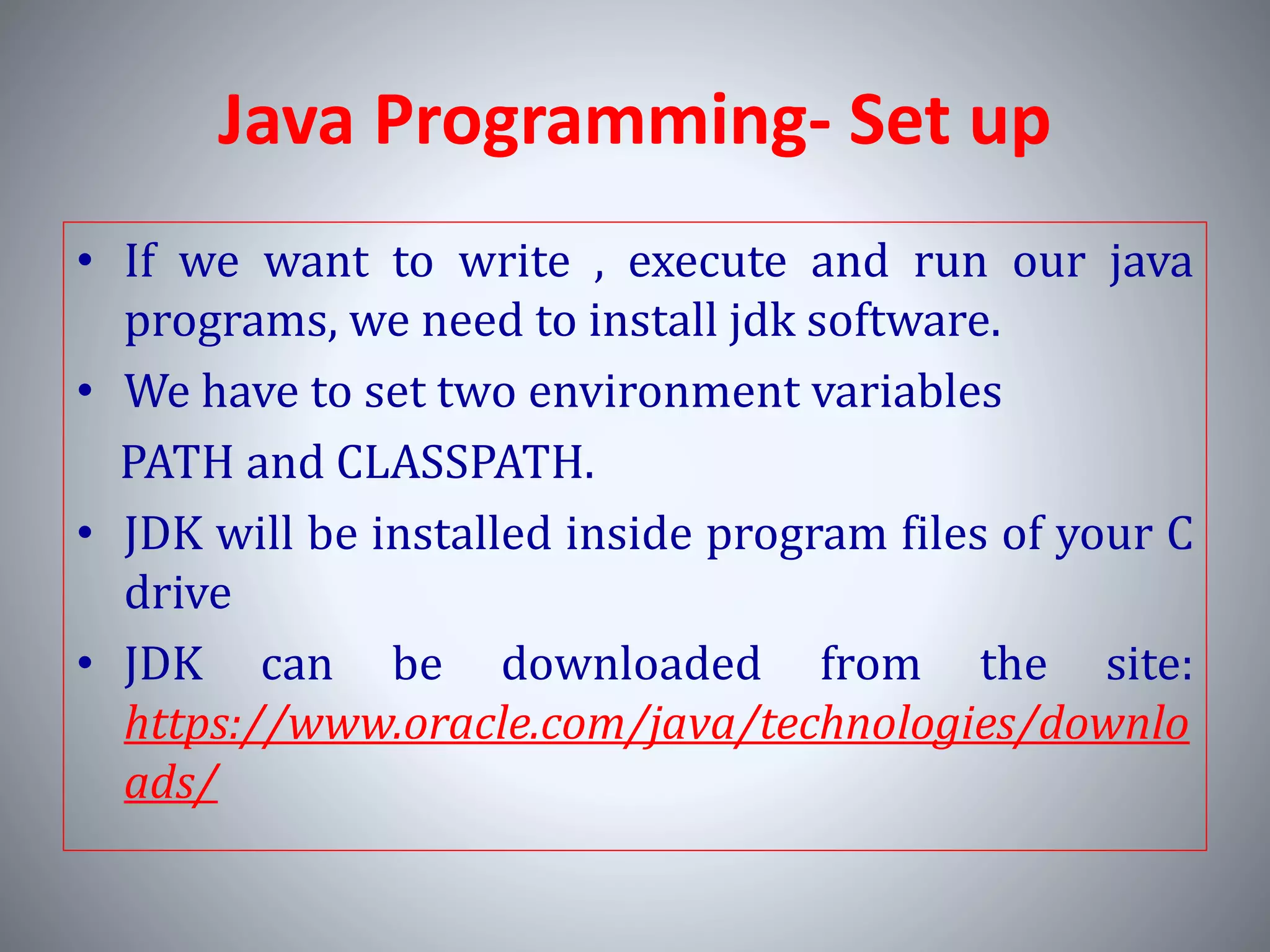 Java Programming- Set up

• If we want to write , execute and run our java programs, we need to install jdk software.

• We have to set two environment variables

PATH and CLASSPATH.

• JDK will be installed inside program files of your C drive

• JDK can be downloaded from the site: https://www.oracle.com/java/technologies/downloads/